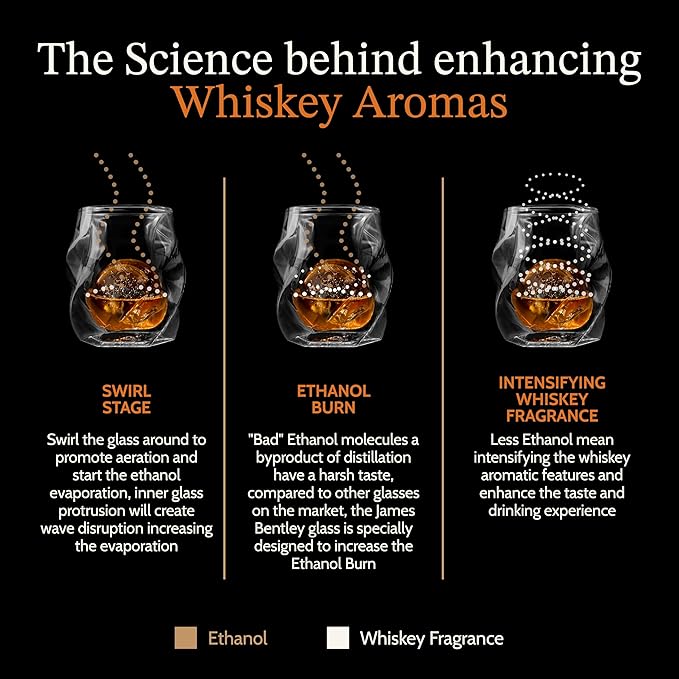 The Science behind enhancing
Whiskey Aromas

SWIRL STAGE

Swirl the glass around to promote aeration and start the ethanol evaporation, inner glass protrusion will create wave disruption increasing the evaporation

ETHANOL BURN

"Bad" Ethanol molecules a byproduct of distillation have a harsh taste, compared to other glasses on the market, the James Bentley glass is specially designed to increase the Ethanol Burn

INTENSIFYING WHISKEY FRAGRANCE

Less Ethanol mean intensifying the whiskey aromatic features and enhance the taste and drinking experience

Ethanol
Whiskey Fragrance